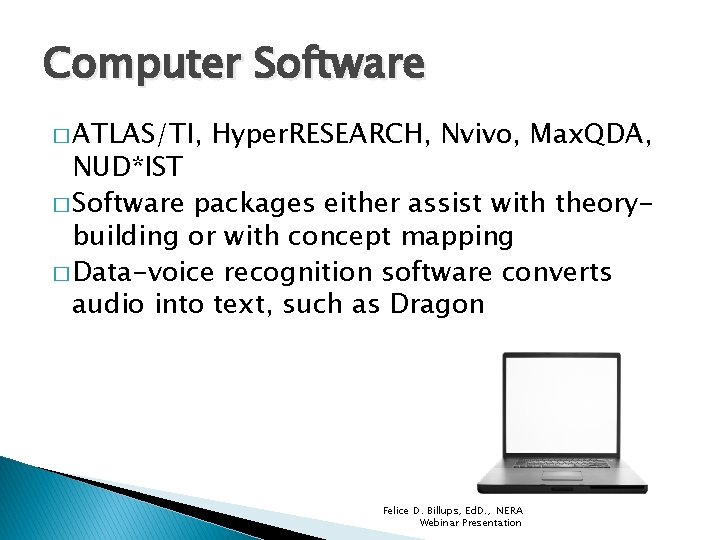 Computer Software

□ ATLAS/TI, HyperRESEARCH, Nvivo, MaxQDA, NUD*IST

□ Software packages either assist with theory-building or with concept mapping

□ Data-voice recognition software converts audio into text, such as Dragon

Felice D. Billups, EdD., NERA Webinar Presentation